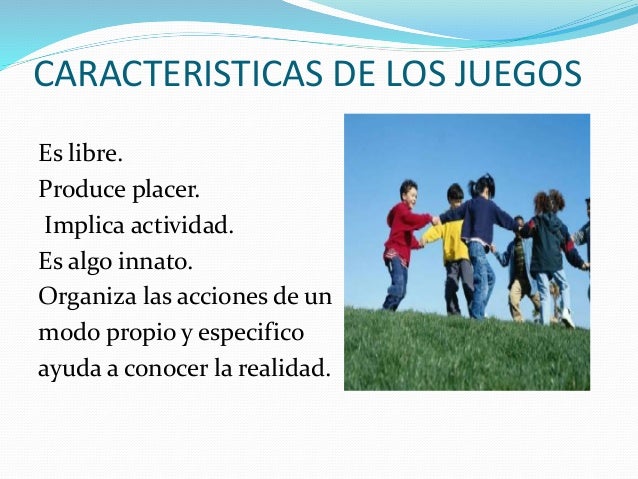 CARACTERISTICAS DE LOS JUEGOS

Es libre.
Produce placer.
Implica actividad.
Es algo innato.
Organiza las acciones de un modo propio y especifico
ayuda a conocer la realidad.